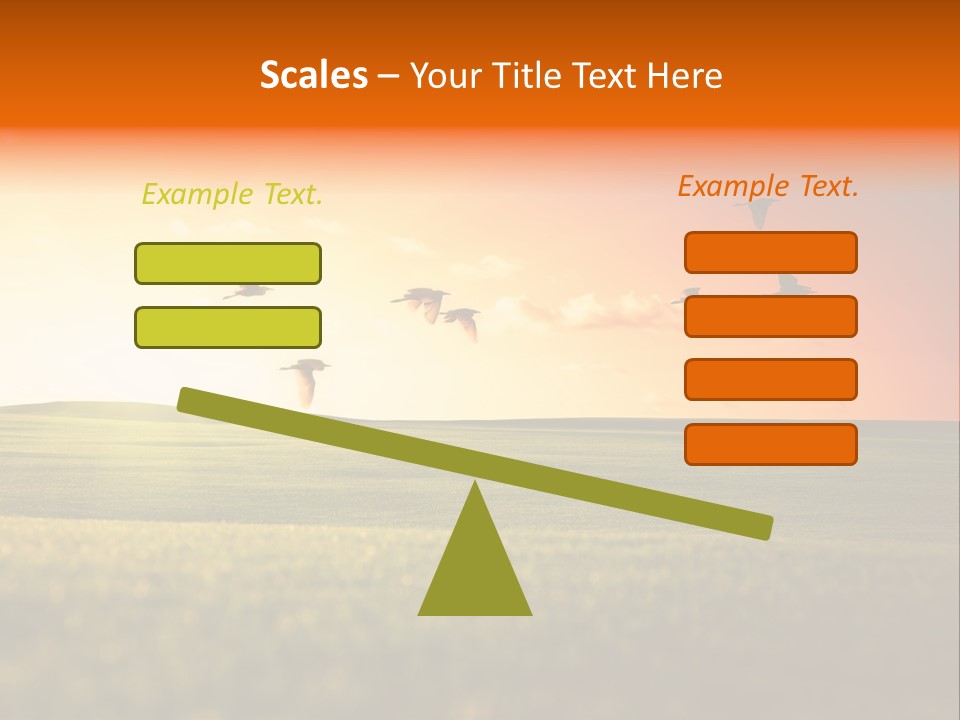 Scales – Your Title Text Here

Example Text.

Example Text.